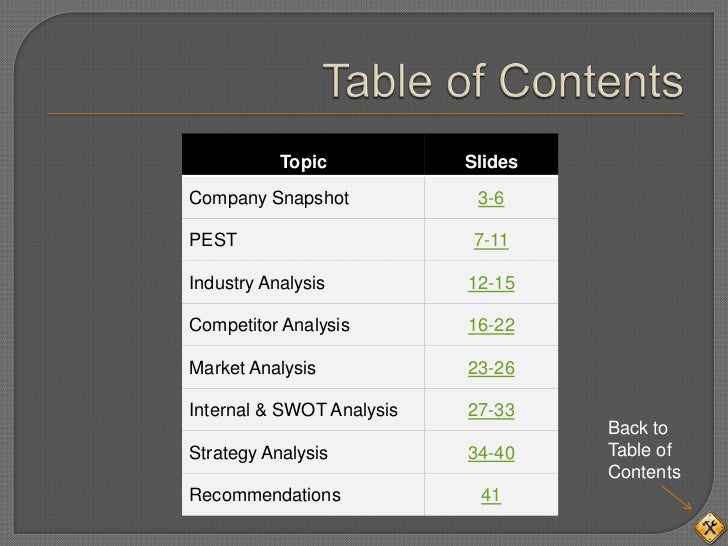 Table of Contents

| Topic | Slides |
|---|---|
| Company Snapshot | 3-6 |
| PEST | 7-11 |
| Industry Analysis | 12-15 |
| Competitor Analysis | 16-22 |
| Market Analysis | 23-26 |
| Internal & SWOT Analysis | 27-33 |
| Strategy Analysis | 34-40 |
| Recommendations | 41 |

Back to Table of Contents